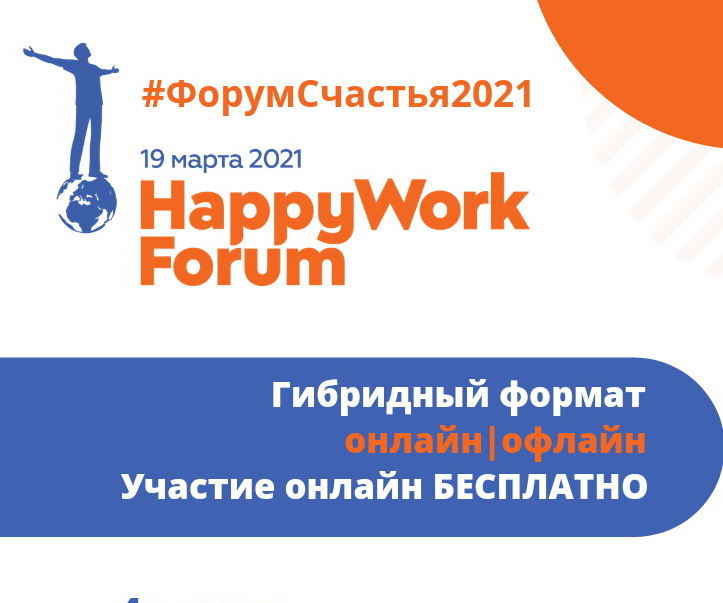 #ФорумСчастья2021

19 марта 2021

HappyWork Forum

Гибридный формат
онлайн|офлайн
Участие онлайн БЕСПЛАТНО